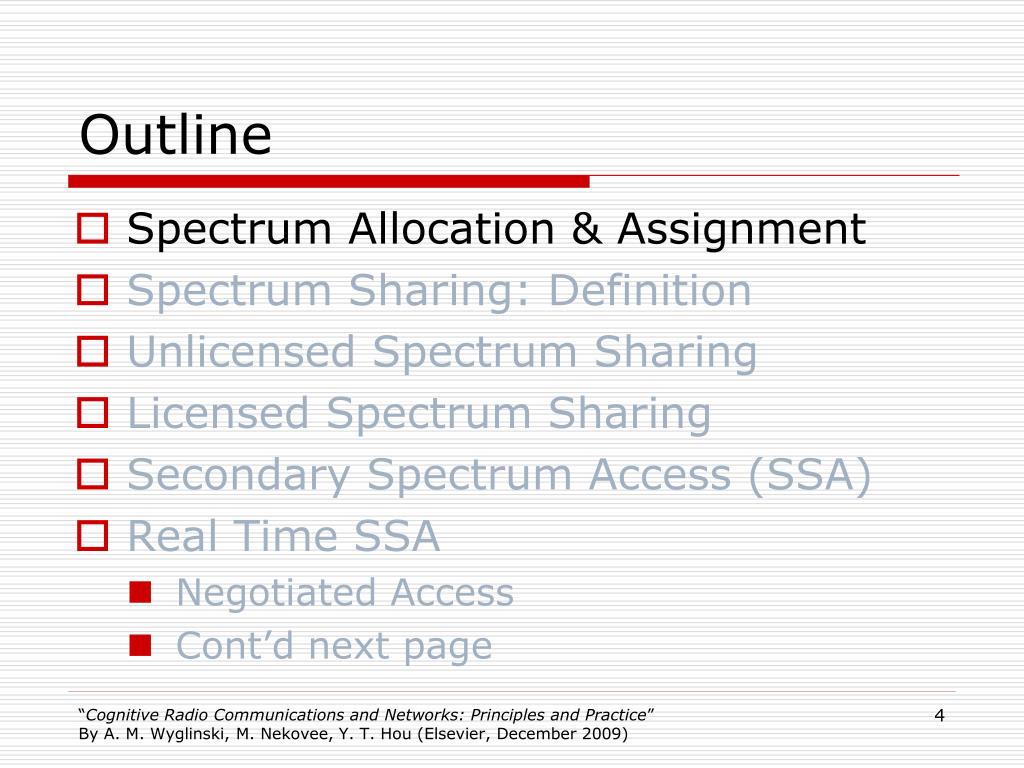 Outline

Spectrum Allocation & Assignment
Spectrum Sharing: Definition
Unlicensed Spectrum Sharing
Licensed Spectrum Sharing
Secondary Spectrum Access (SSA)
Real Time SSA
Negotiated Access
Cont’d next page

“Cognitive Radio Communications and Networks: Principles and Practice”
By A. M. Wyglinski, M. Nekovee, Y. T. Hou (Elsevier, December 2009)

4